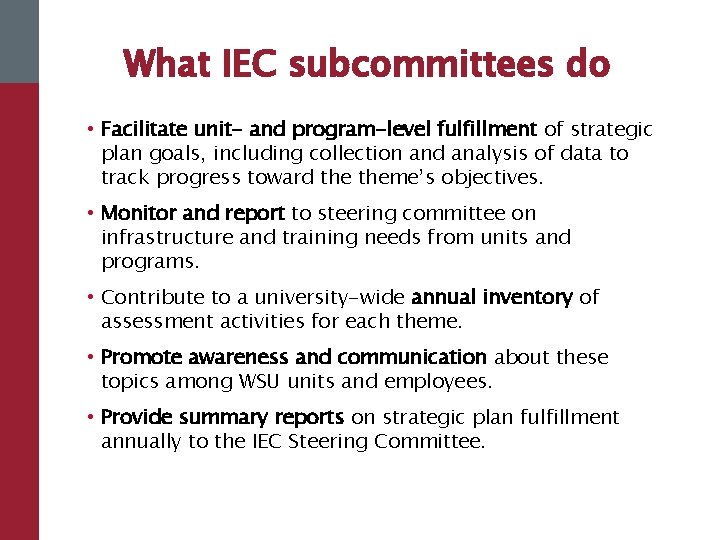 What IEC subcommittees do

• Facilitate unit- and program-level fulfillment of strategic plan goals, including collection and analysis of data to track progress toward the theme's objectives.

• Monitor and report to steering committee on infrastructure and training needs from units and programs.

• Contribute to a university-wide annual inventory of assessment activities for each theme.

• Promote awareness and communication about these topics among WSU units and employees.

• Provide summary reports on strategic plan fulfillment annually to the IEC Steering Committee.